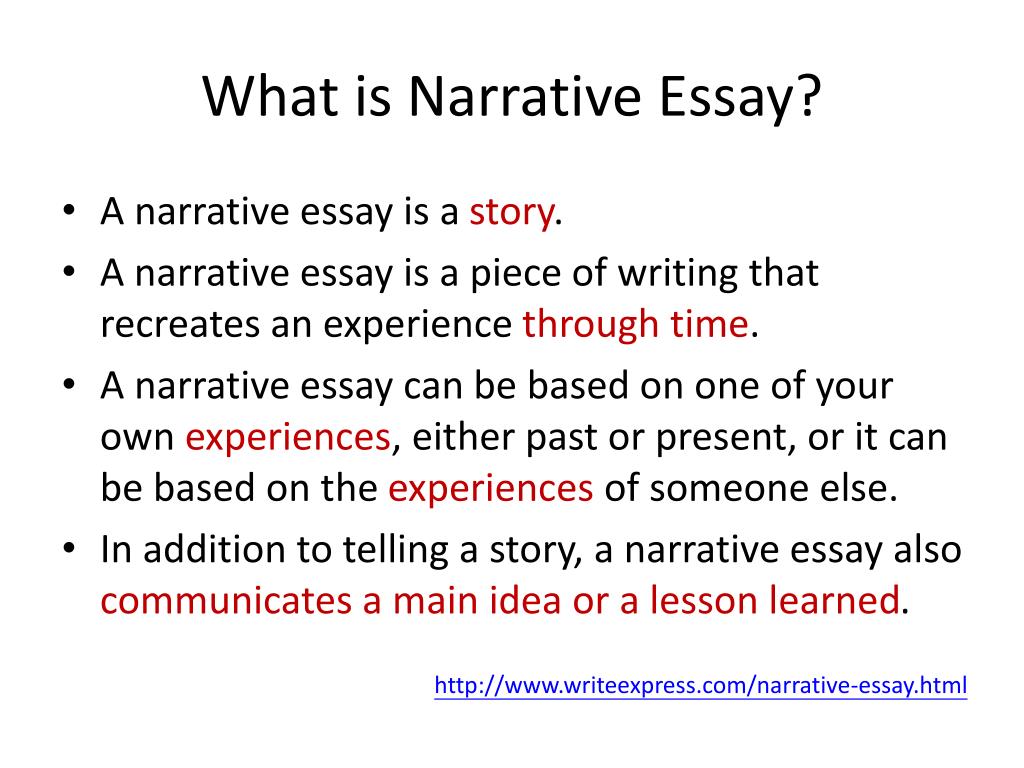 What is Narrative Essay?

• A narrative essay is a story.
• A narrative essay is a piece of writing that recreates an experience through time.
• A narrative essay can be based on one of your own experiences, either past or present, or it can be based on the experiences of someone else.
• In addition to telling a story, a narrative essay also communicates a main idea or a lesson learned.

http://www.writeexpress.com/narrative-essay.html